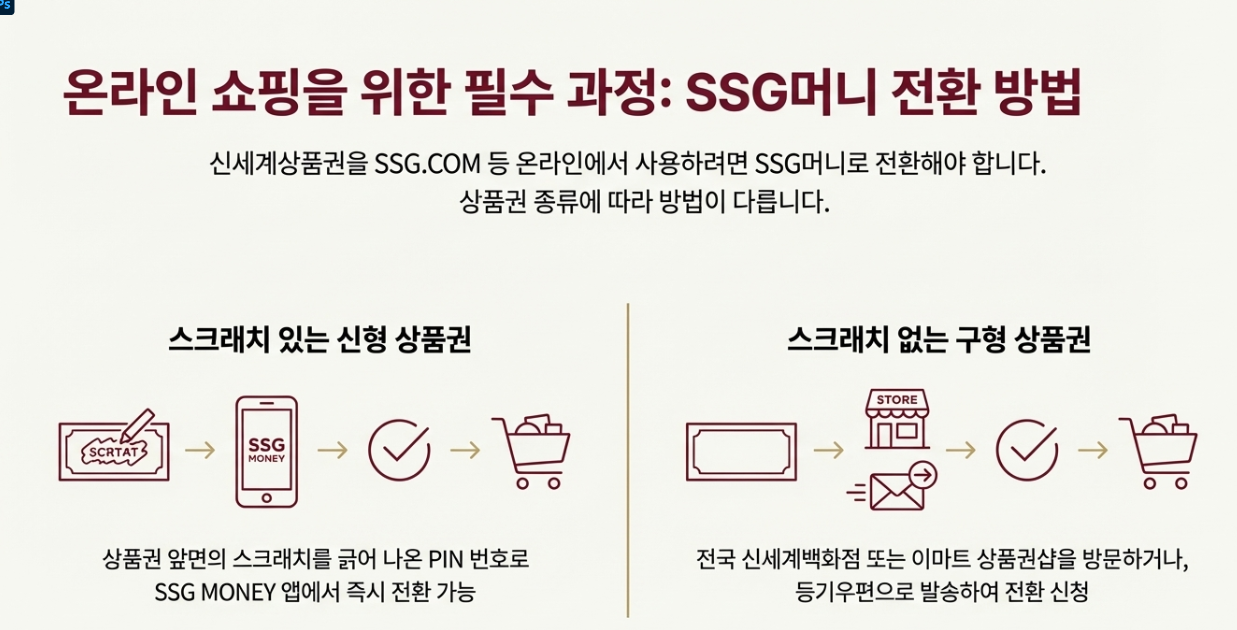 온라인 쇼핑을 위한 필수 과정: SSG머니 전환 방법

신세계상품권을 SSG.COM 등 온라인에서 사용하려면 SSG머니로 전환해야 합니다. 상품권 종류에 따라 방법이 다릅니다.

스크래치 있는 신형 상품권

SCRTAT

SSG MONEY

상품권 앞면의 스크래치를 긁어 나온 PIN 번호로 SSG MONEY 앱에서 즉시 전환 가능

스크래치 없는 구형 상품권

STORE

전국 신세계백화점 또는 이마트 상품권샵을 방문하거나, 등기우편으로 발송하여 전환 신청